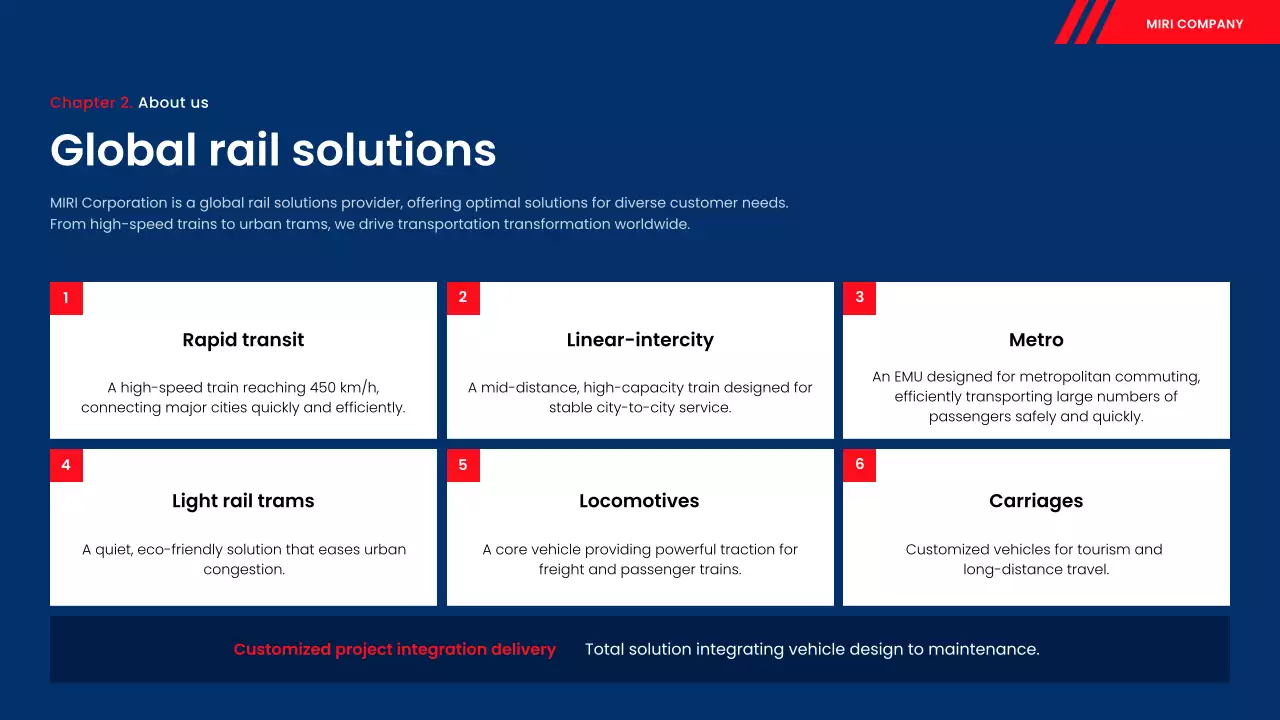 MIRI COMPANY

Chapter 2. About us

Global rail solutions

MIRI Corporation is a global rail solutions provider, offering optimal solutions for diverse customer needs. From high-speed trains to urban trams, we drive transportation transformation worldwide.

1
Rapid transit
A high-speed train reaching 450 km/h, connecting major cities quickly and efficiently.

2
Linear-intercity
A mid-distance, high-capacity train designed for stable city-to-city service.

3
Metro
An EMU designed for metropolitan commuting, efficiently transporting large numbers of passengers safely and quickly.

4
Light rail trams
A quiet, eco-friendly solution that eases urban congestion.

5
Locomotives
A core vehicle providing powerful traction for freight and passenger trains.

6
Carriages
Customized vehicles for tourism and long-distance travel.

Customized project integration delivery Total solution integrating vehicle design to maintenance.